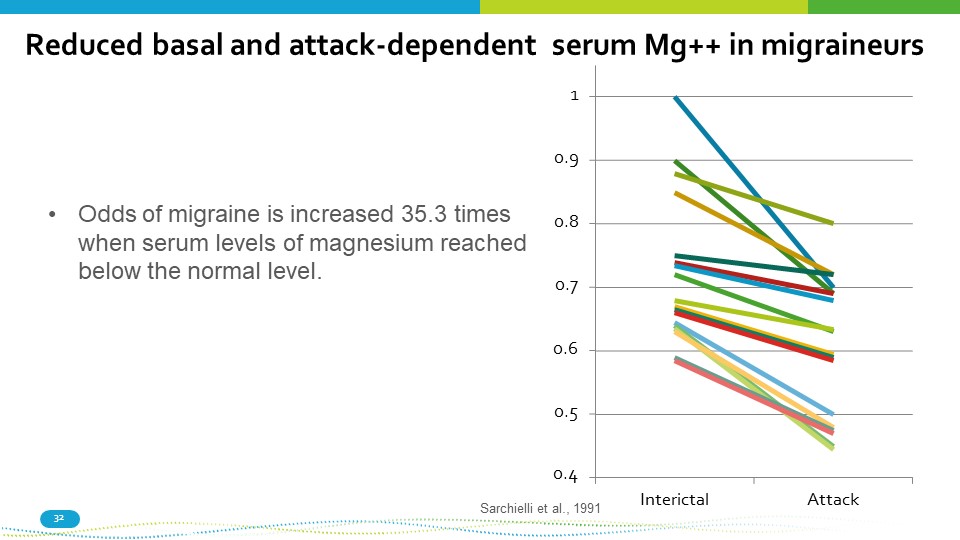 Reduced basal and attack-dependent serum Mg++ in migraineurs

• Odds of migraine is increased 35.3 times when serum levels of magnesium reached below the normal level.

1
0.9
0.8
0.7
0.6
0.5
0.4
Interictal
Attack

Sarchielli et al., 1991

32